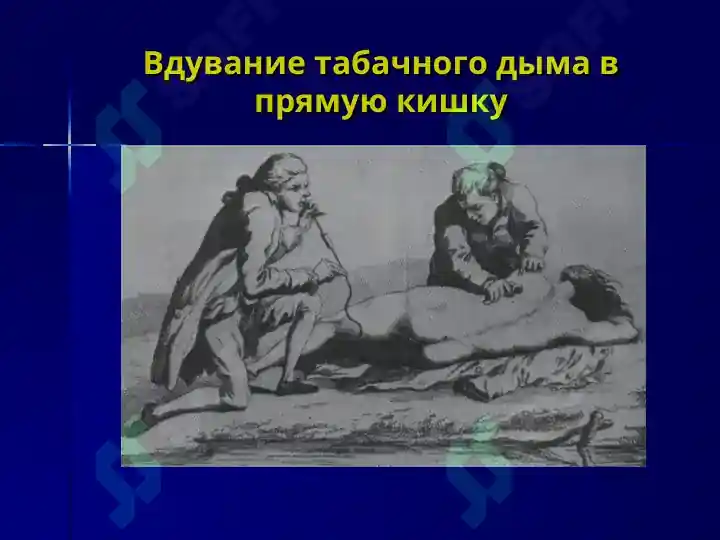 Вдувание табачного дыма в прямую кишку